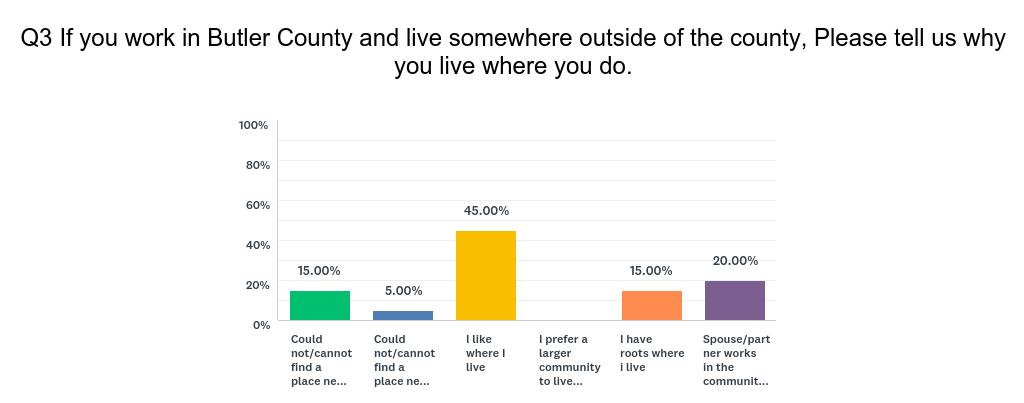 Q3 If you work in Butler County and live somewhere outside of the county, Please tell us why you live where you do.

100%
80%
60%
40%
20%
0%

15.00%
5.00%
45.00%
15.00%
20.00%

Could not/cannot find a place ne...
Could not/cannot find a place ne...
I like where I live
I prefer a larger community to live...
I have roots where i live
Spouse/partner works in the communit...